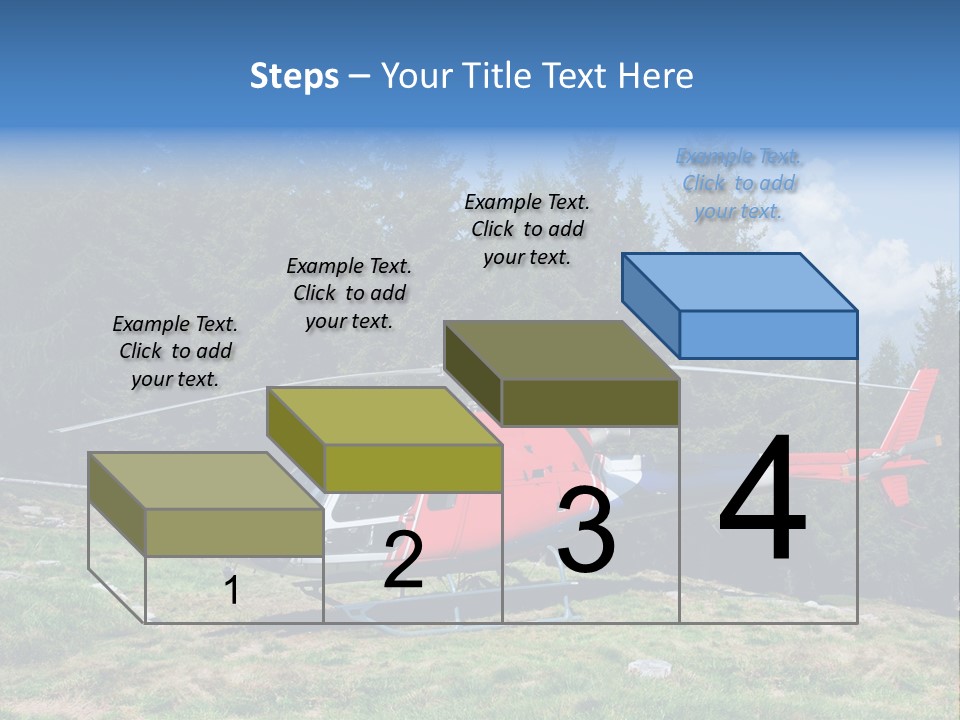 Steps – Your Title Text Here

Example Text. Click to add your text.

Example Text. Click to add your text.

Example Text. Click to add your text.

Example Text. Click to add your text.

1

2

3

4